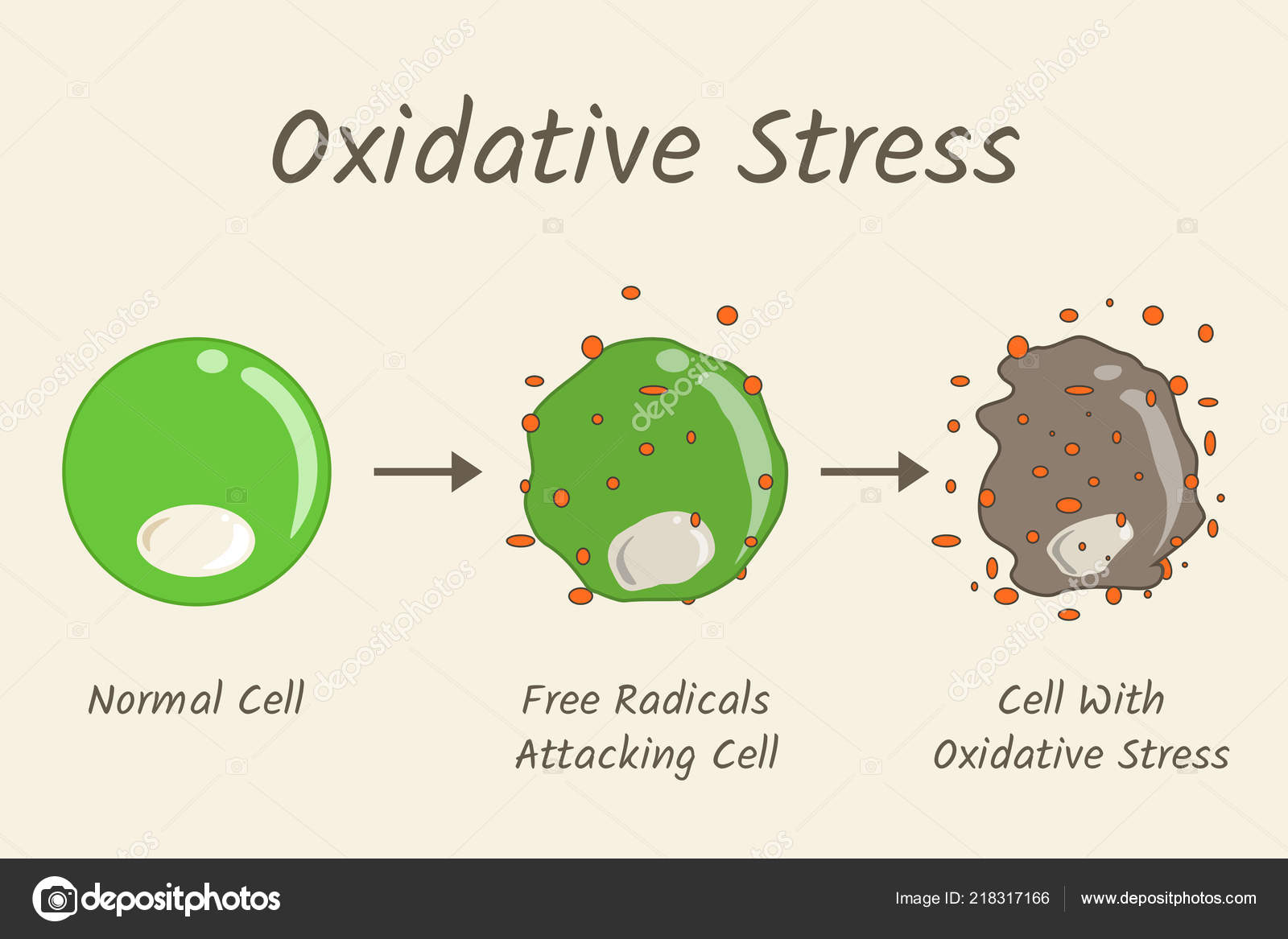 Oxidative Stress

Normal Cell

Free Radicals Attacking Cell

Cell With Oxidative Stress

depositphotos

Image ID: 218317166

www.depositphotos.com